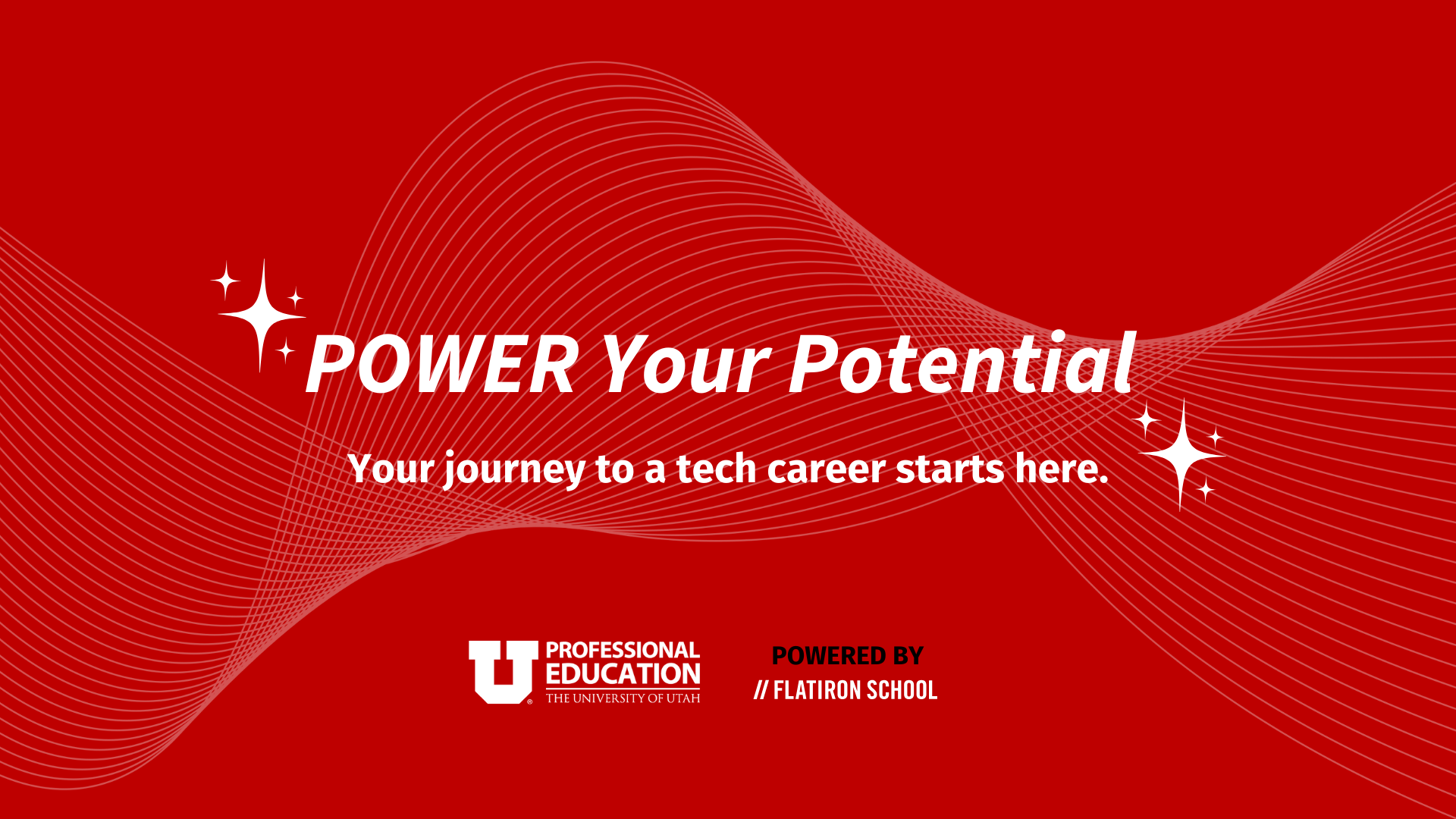 POWER Your Potential

Your journey to a tech career starts here.

U PROFESSIONAL EDUCATION THE UNIVERSITY OF UTAH

POWERED BY
// FLATIRON SCHOOL